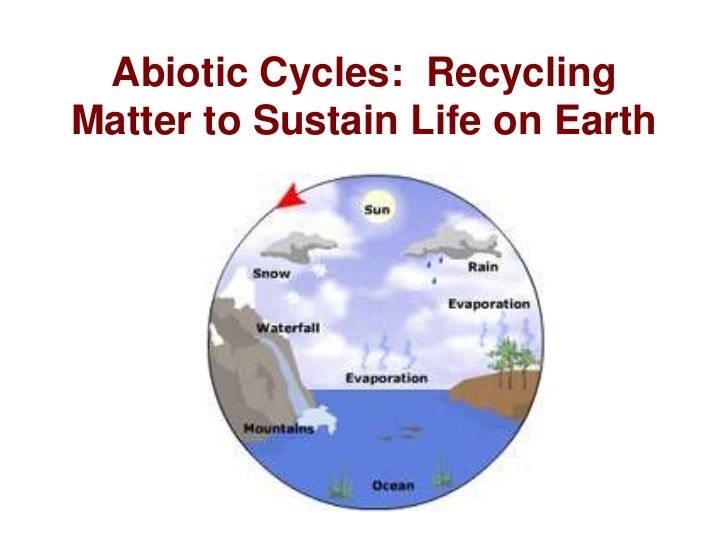 Abiotic Cycles: Recycling Matter to Sustain Life on Earth

Sun
Snow
Rain
Evaporation
Waterfall
Evaporation
Mountains
Ocean